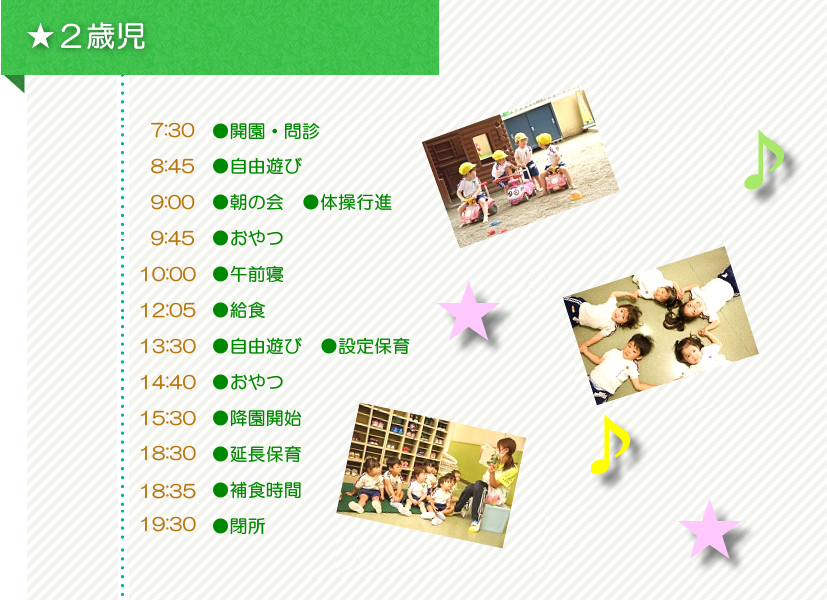 ★２歳児

7:30 ●開園・問診
8:45 ●自由遊び
9:00 ●朝の会 ●体操行進
9:45 ●おやつ
10:00 ●午前寝
12:05 ●給食
13:30 ●自由遊び ●設定保育
14:40 ●おやつ
15:30 ●降園開始
18:30 ●延長保育
18:35 ●補食時間
19:30 ●閉所